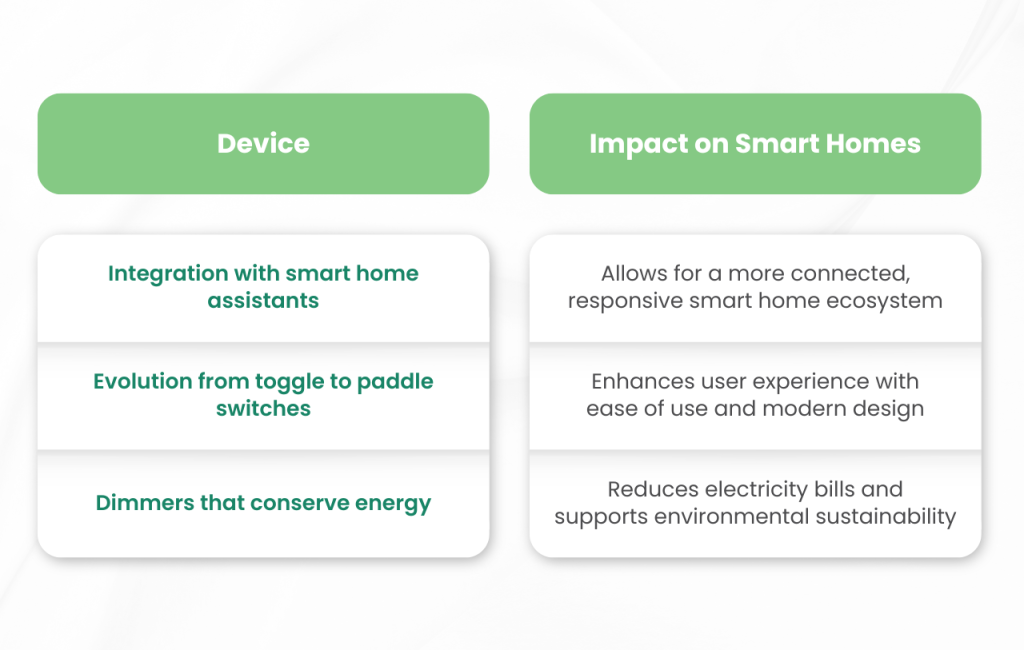 | Device | Impact on Smart Homes |
|---|---|
| Integration with smart home assistants | Allows for a more connected, responsive smart home ecosystem |
| Evolution from toggle to paddle switches | Enhances user experience with ease of use and modern design |
| Dimmers that conserve energy | Reduces electricity bills and supports environmental sustainability |